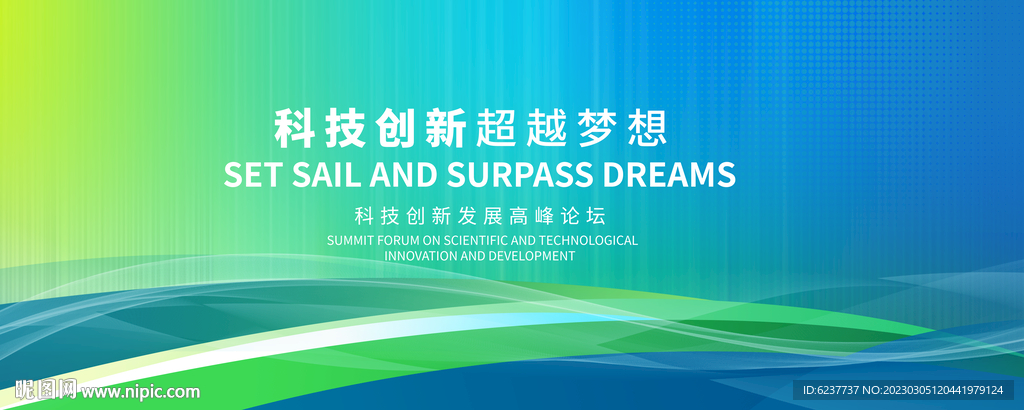 科技创新超越梦想
SET SAIL AND SURPASS DREAMS

科技创新发展高峰论坛
SUMMIT FORUM ON SCIENTIFIC AND TECHNOLOGICAL INNOVATION AND DEVELOPMENT

昵图网 www.nipic.com

ID:6237737 NO:20230305120441979124